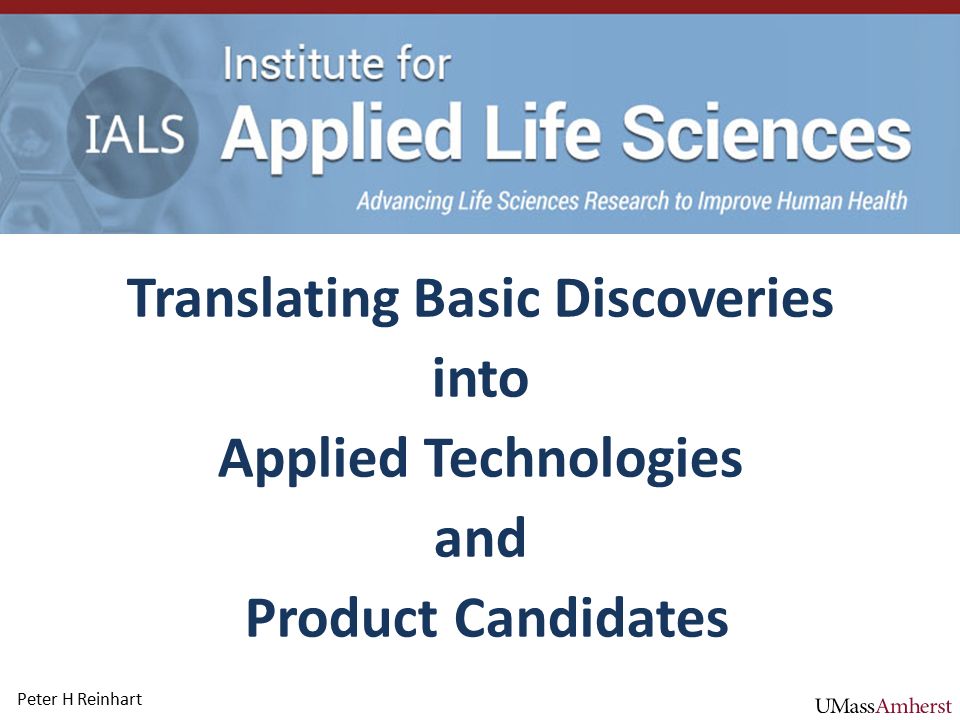 IALS Institute for Applied Life Sciences
Advancing Life Sciences Research to Improve Human Health

Translating Basic Discoveries
into
Applied Technologies
and
Product Candidates

Peter H Reinhart

UMassAmherst